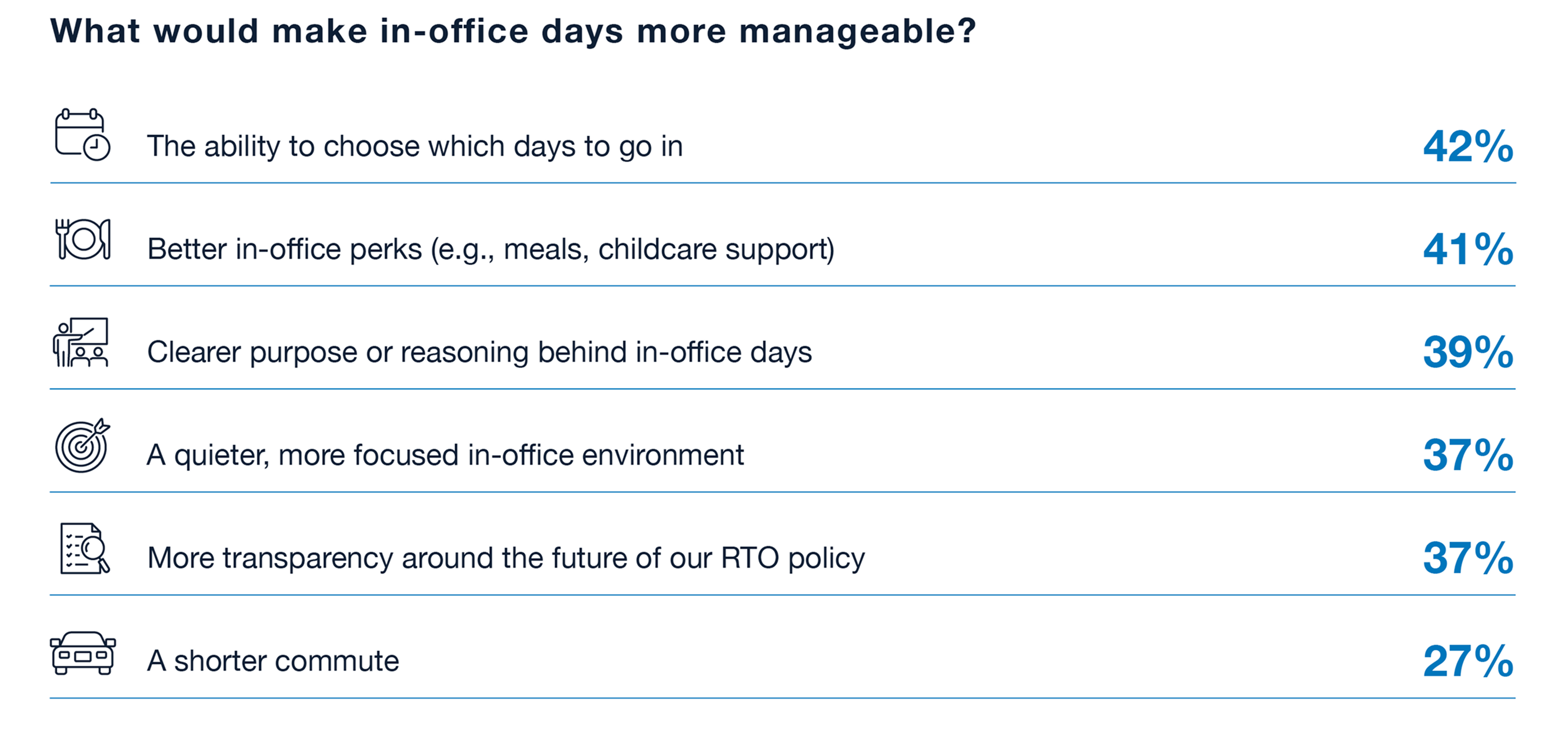 What would make in-office days more manageable?

The ability to choose which days to go in 42%

Better in-office perks (e.g., meals, childcare support) 41%

Clearer purpose or reasoning behind in-office days 39%

A quieter, more focused in-office environment 37%

More transparency around the future of our RTO policy 37%

A shorter commute 27%